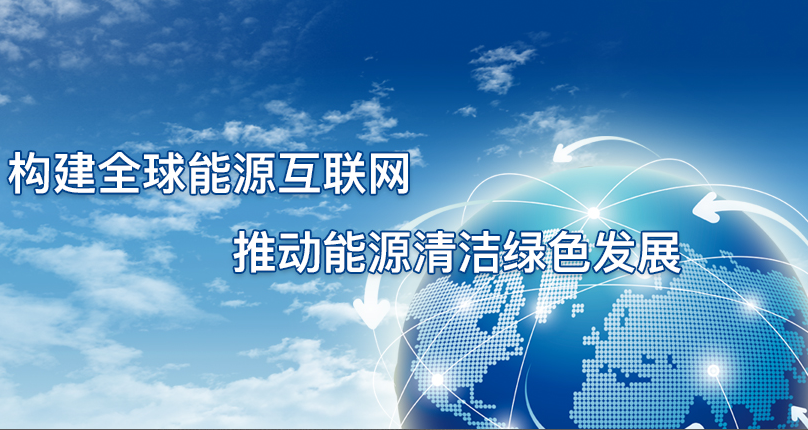 构建全球能源互联网

推动能源清洁绿色发展